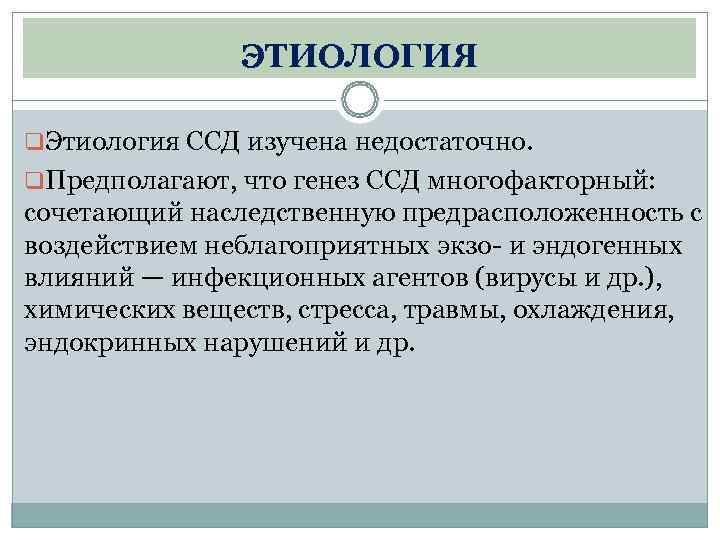 ЭТИОЛОГИЯ

❑Этиология ССД изучена недостаточно.

❑Предполагают, что генез ССД многофакторный: сочетающий наследственную предрасположенность с воздействием неблагоприятных экзо- и эндогенных влияний — инфекционных агентов (вирусы и др.), химических веществ, стресса, травмы, охлаждения, эндокринных нарушений и др.